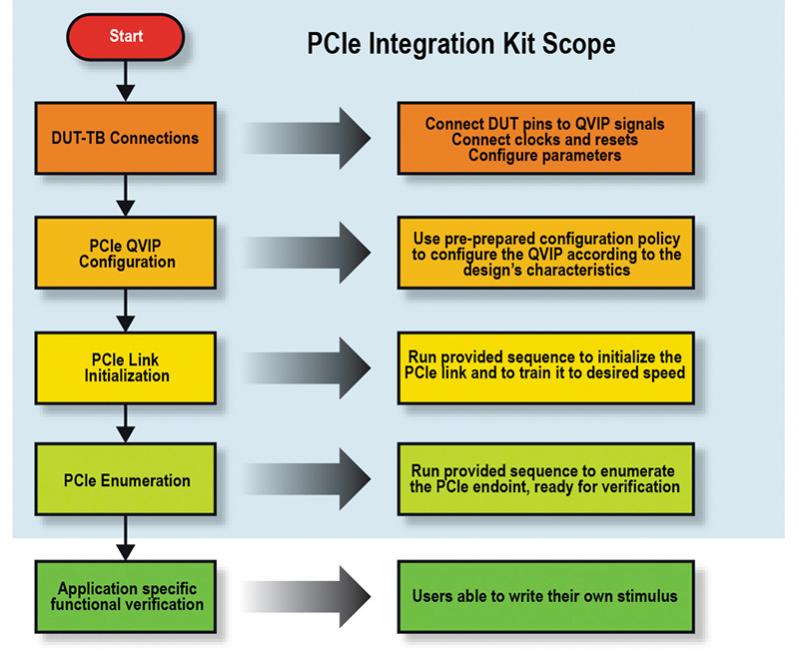 Start

PCIe Integration Kit Scope

DUT-TB Connections

Connect DUT pins to QVIP signals
Connect clocks and resets
Configure parameters

PCIe QVIP Configuration

Use pre-prepared configuration policy to configure the QVIP according to the design's characteristics

PCIe Link Initialization

Run provided sequence to initialize the PCIe link and to train it to desired speed

PCIe Enumeration

Run provided sequence to enumerate the PCIe endoint, ready for verification

Application specific functional verification

Users able to write their own stimulus